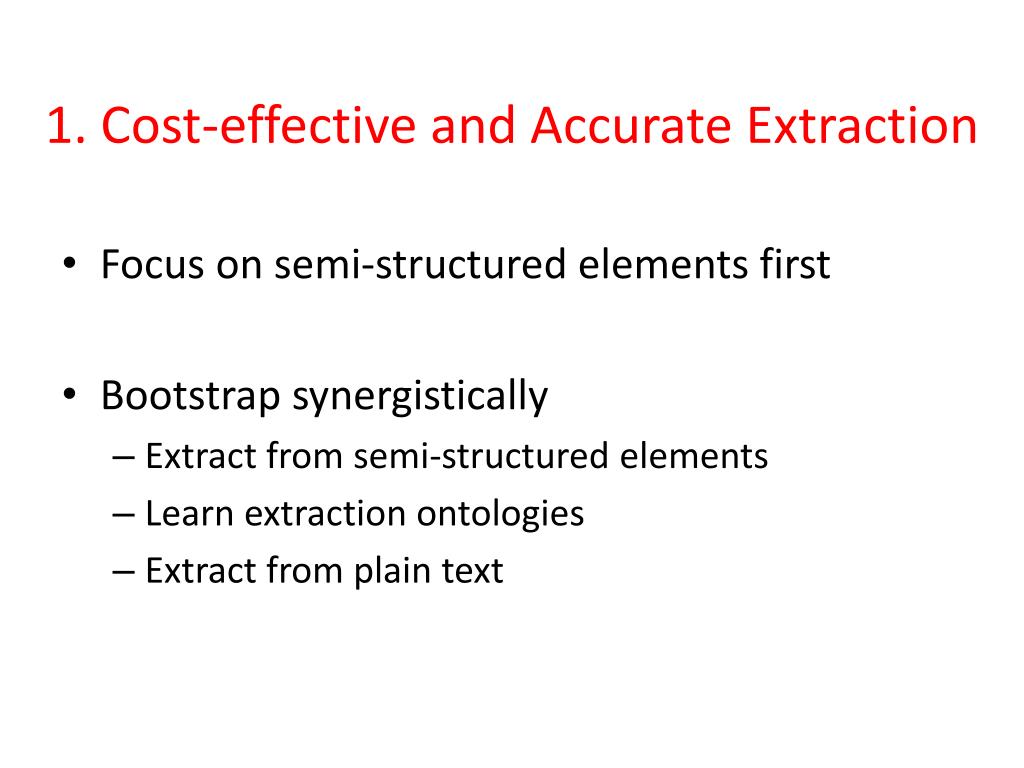 1. Cost-effective and Accurate Extraction

• Focus on semi-structured elements first

• Bootstrap synergistically
– Extract from semi-structured elements
– Learn extraction ontologies
– Extract from plain text